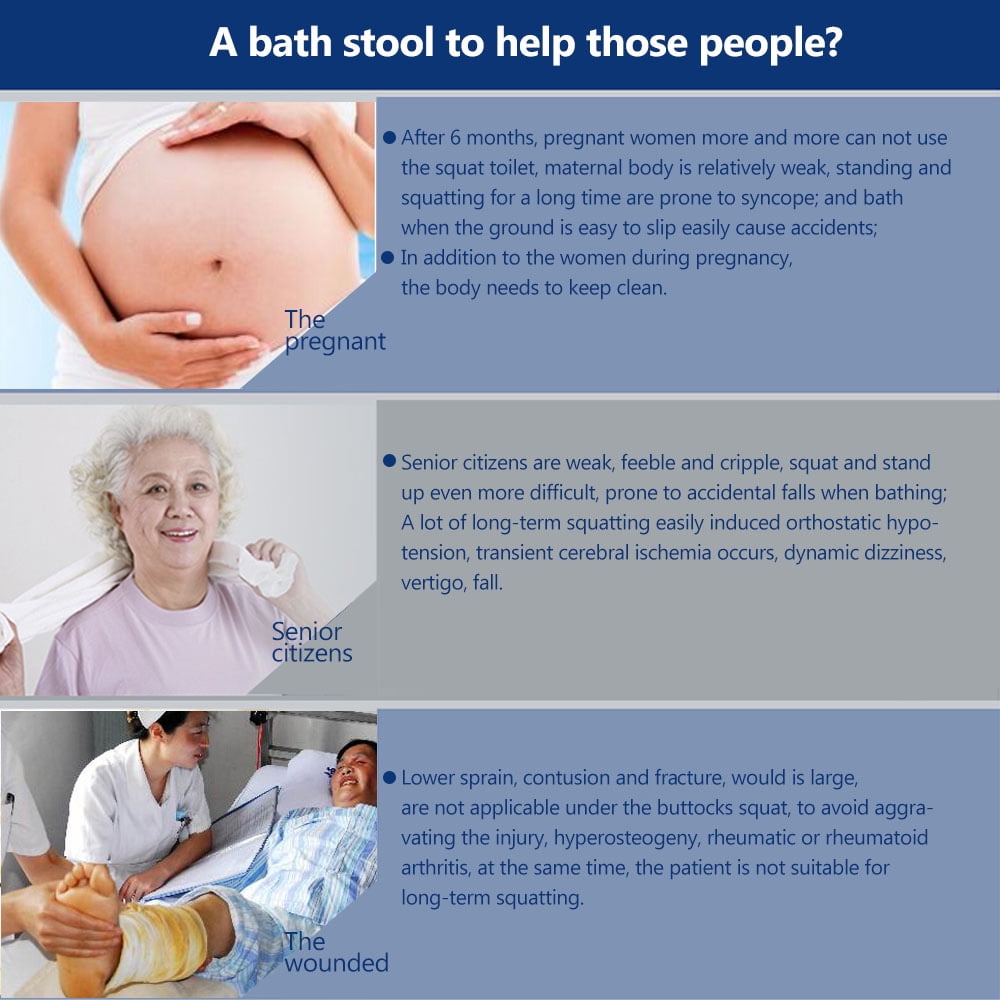 A bath stool to help those people?

The pregnant

● After 6 months, pregnant women more and more can not use the squat toilet, maternal body is relatively weak, standing and squatting for a long time are prone to syncope; and bath when the ground is easy to slip easily cause accidents;
● In addition to the women during pregnancy, the body needs to keep clean.

Senior citizens

● Senior citizens are weak, feeble and cripple, squat and stand up even more difficult, prone to accidental falls when bathing; A lot of long-term squatting easily induced orthostatic hypotension, transient cerebral ischemia occurs, dynamic dizziness, vertigo, fall.

The wounded

● Lower sprain, contusion and fracture, would is large, are not applicable under the buttocks squat, to avoid aggravating the injury, hyperosteogeny, rheumatic or rheumatoid arthritis, at the same time, the patient is not suitable for long-term squatting.